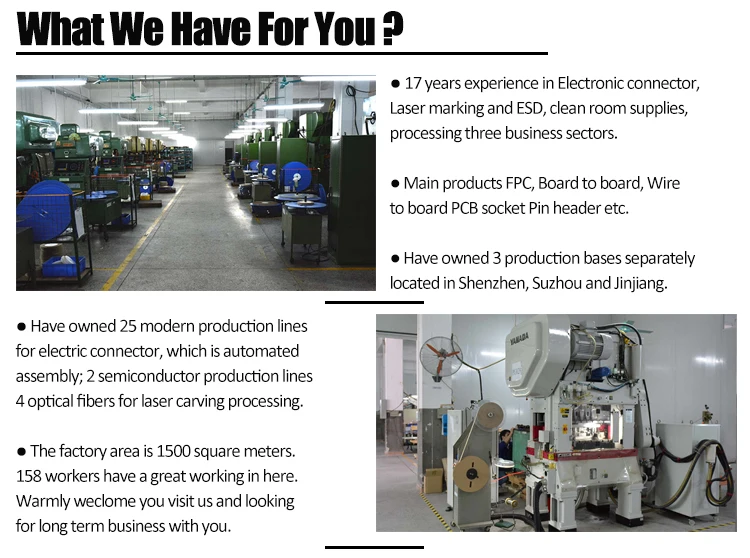 What We Have For You ?

● 17 years experience in Electronic connector, Laser marking and ESD, clean room supplies, processing three business sectors.

● Main products FPC, Board to board, Wire to board PCB socket Pin header etc.

● Have owned 3 production bases separately located in Shenzhen, Suzhou and Jinjiang.

● Have owned 25 modern production lines for electric connector, which is automated assembly; 2 semiconductor production lines 4 optical fibers for laser carving processing.

● The factory area is 1500 square meters. 158 workers have a great working in here. Warmly weclome you visit us and looking for long term business with you.

YAMADA